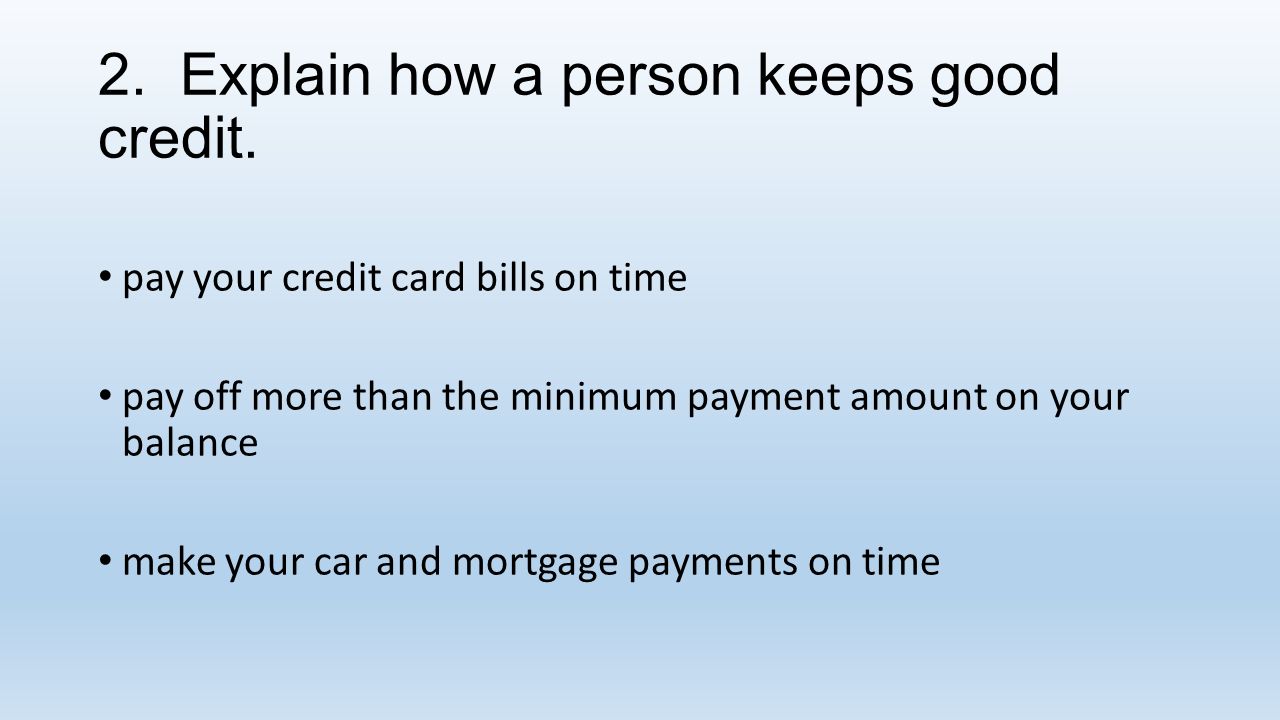 2. Explain how a person keeps good credit.

• pay your credit card bills on time

• pay off more than the minimum payment amount on your balance

• make your car and mortgage payments on time